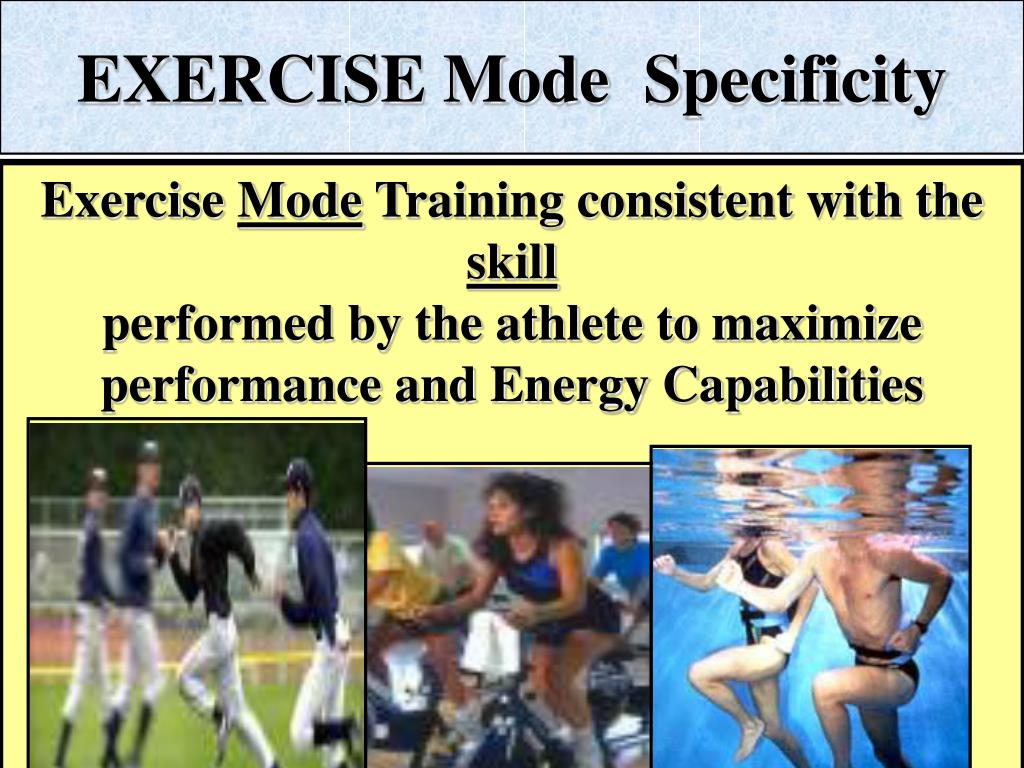 EXERCISE Mode Specificity

Exercise Mode Training consistent with the skill
performed by the athlete to maximize performance and Energy Capabilities